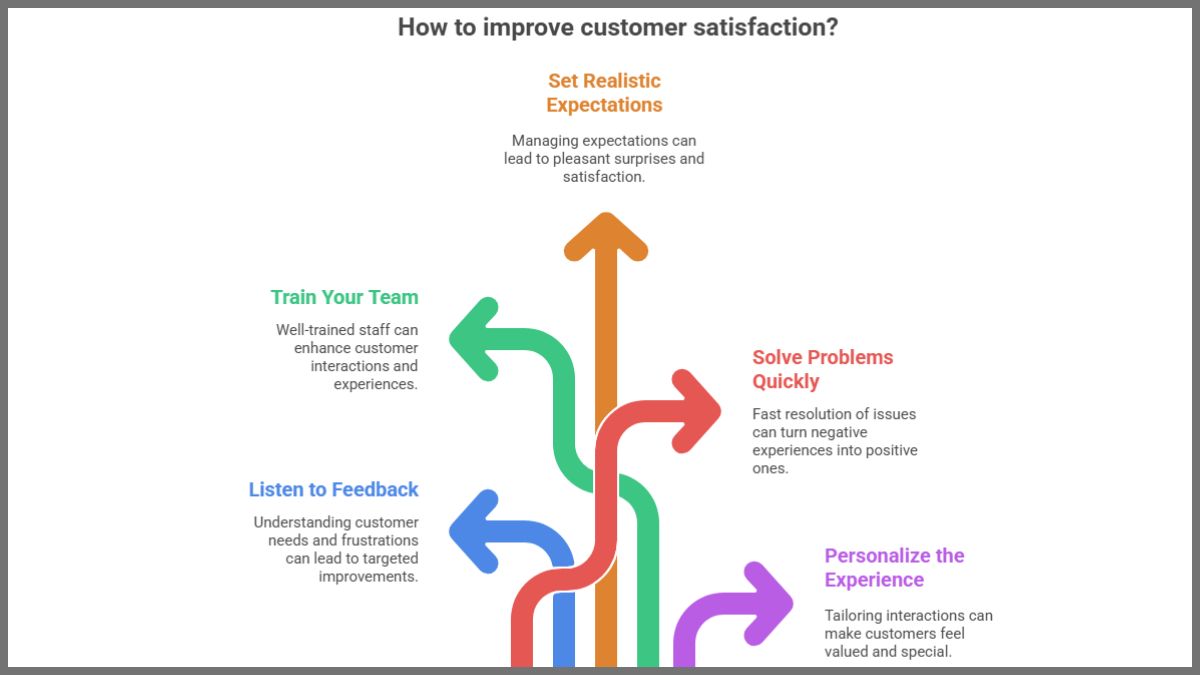 How to improve customer satisfaction?

Set Realistic Expectations

Managing expectations can lead to pleasant surprises and satisfaction.

Train Your Team

Well-trained staff can enhance customer interactions and experiences.

Solve Problems Quickly

Fast resolution of issues can turn negative experiences into positive ones.

Listen to Feedback

Understanding customer needs and frustrations can lead to targeted improvements.

Personalize the Experience

Tailoring interactions can make customers feel valued and special.